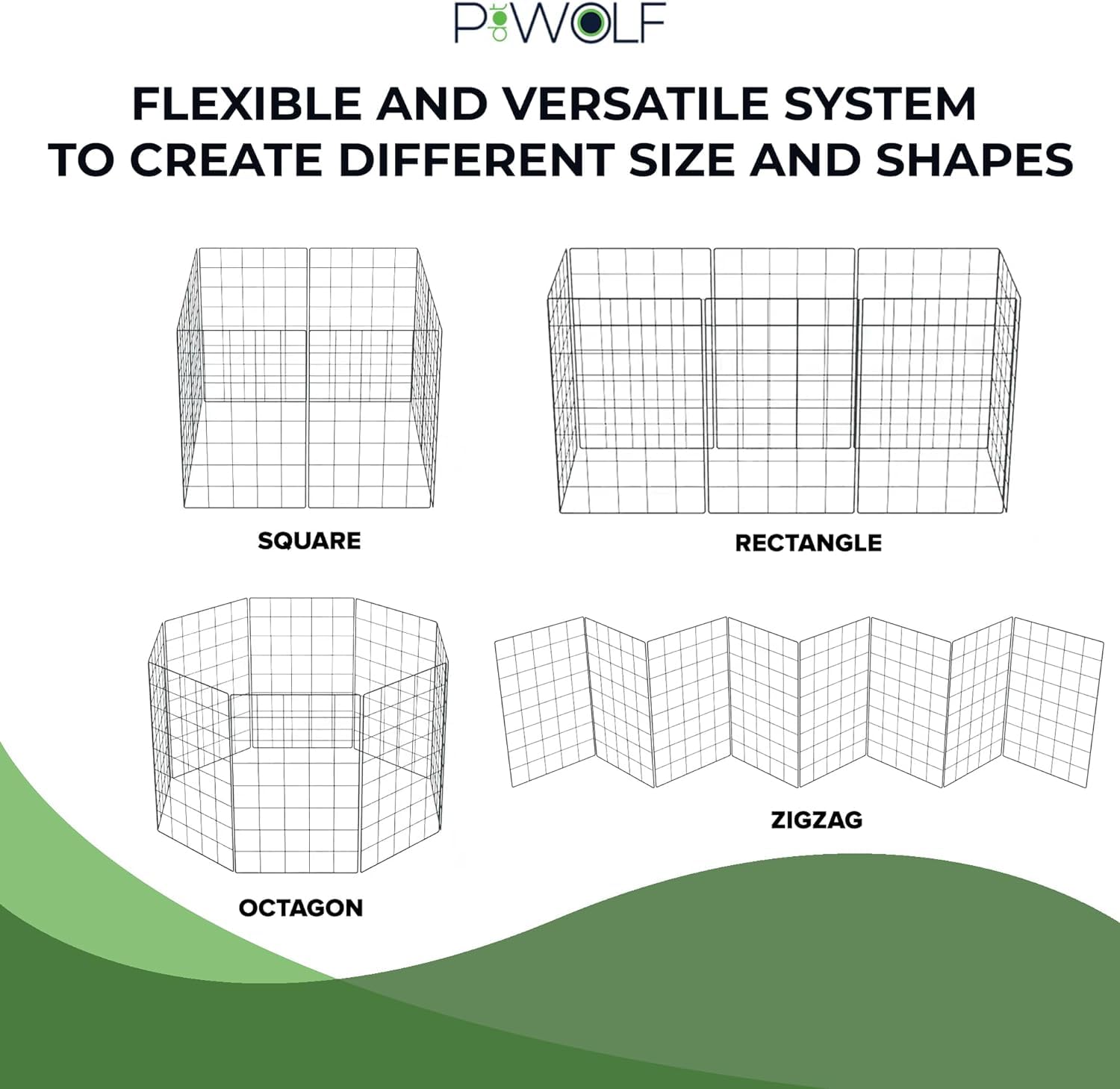 PiWOLF

FLEXIBLE AND VERSATILE SYSTEM TO CREATE DIFFERENT SIZE AND SHAPES

SQUARE

RECTANGLE

OCTAGON

ZIGZAG